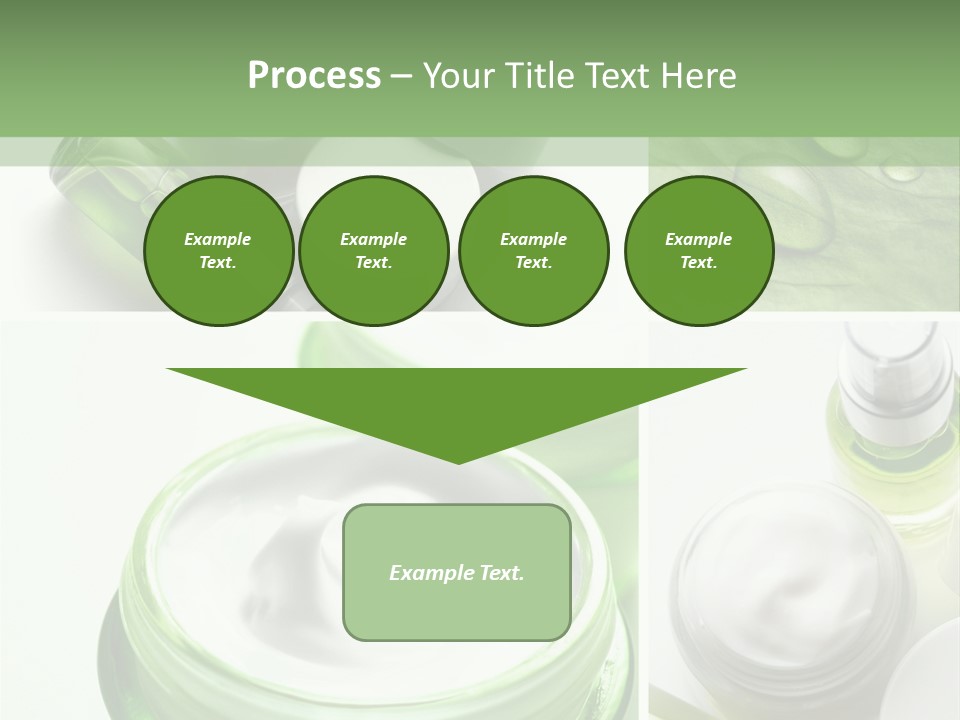 Process – Your Title Text Here

Example Text.

Example Text.

Example Text.

Example Text.

Example Text.